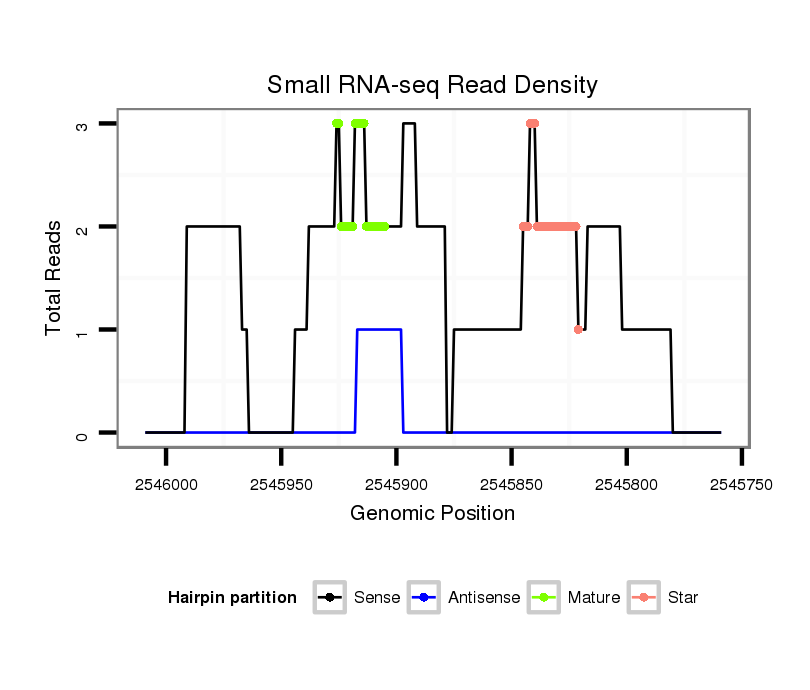 Small RNA-seq Read Density

Total Reads

3
2
1
0

2546000
2545950
2545900
2545850
2545800
2545750

Genomic Position

Hairpin partition
Sense
Antisense
Mature
Star